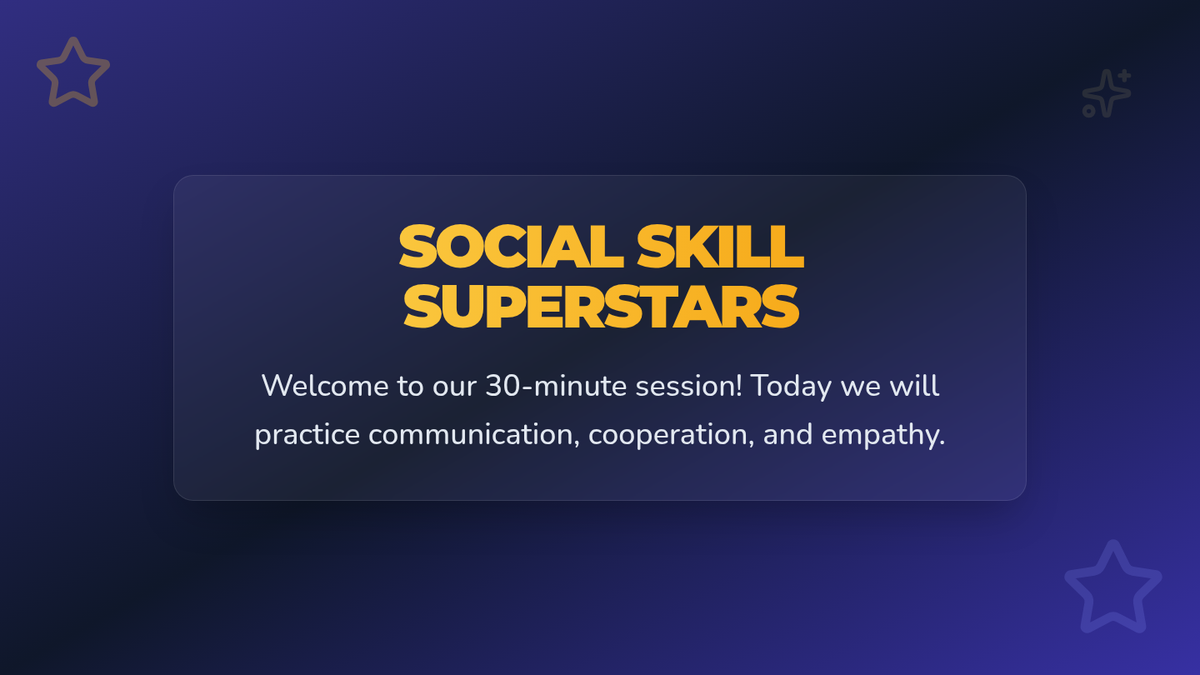 SOCIAL SKILL SUPERSTARS

Welcome to our 30-minute session! Today we will practice communication, cooperation, and empathy.